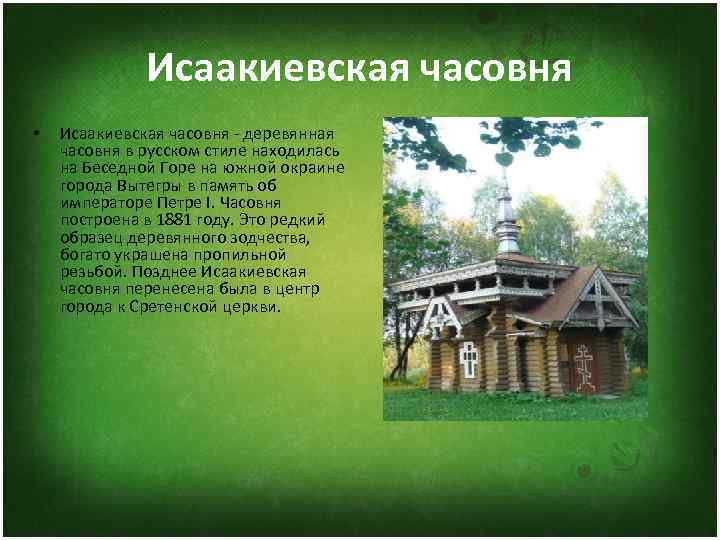 Исаакиевская часовня

• Исаакиевская часовня - деревянная часовня в русском стиле находилась на Беседной Горе на южной окраине города Вытегры в память об императоре Петре I. Часовня построена в 1881 году. Это редкий образец деревянного зодчества, богато украшена пропильной резьбой. Позднее Исаакиевская часовня перенесена была в центр города к Сретенской церкви.